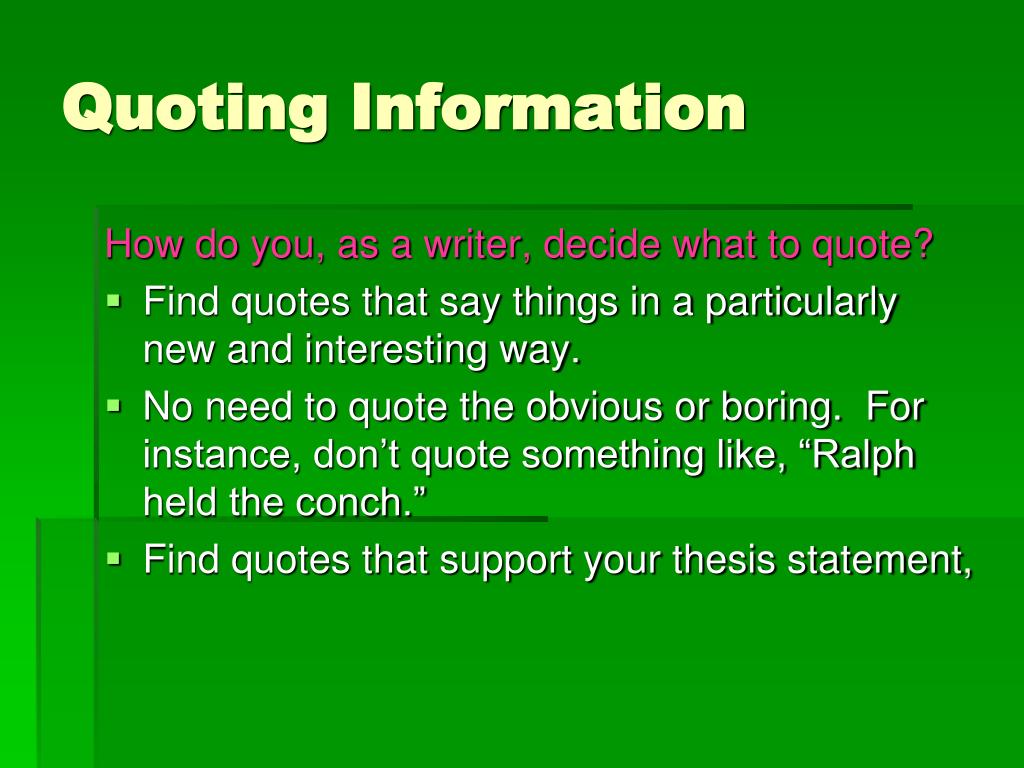 Quoting Information

How do you, as a writer, decide what to quote?

- Find quotes that say things in a particularly new and interesting way.
- No need to quote the obvious or boring. For instance, don’t quote something like, “Ralph held the conch.”
- Find quotes that support your thesis statement,